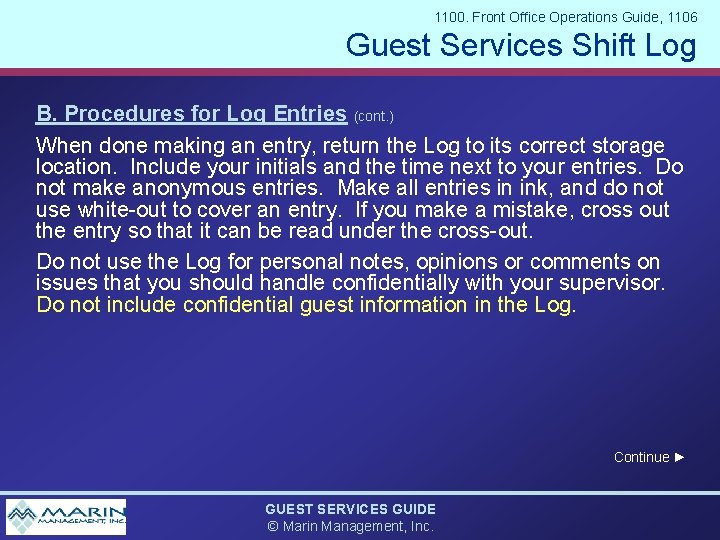 1100. Front Office Operations Guide, 1106

Guest Services Shift Log

B. Procedures for Log Entries (cont.)

When done making an entry, return the Log to its correct storage location. Include your initials and the time next to your entries. Do not make anonymous entries. Make all entries in ink, and do not use white-out to cover an entry. If you make a mistake, cross out the entry so that it can be read under the cross-out.

Do not use the Log for personal notes, opinions or comments on issues that you should handle confidentially with your supervisor. Do not include confidential guest information in the Log.

Continue ►

MARIN MANAGEMENT, INC.

GUEST SERVICES GUIDE
© Marin Management, Inc.